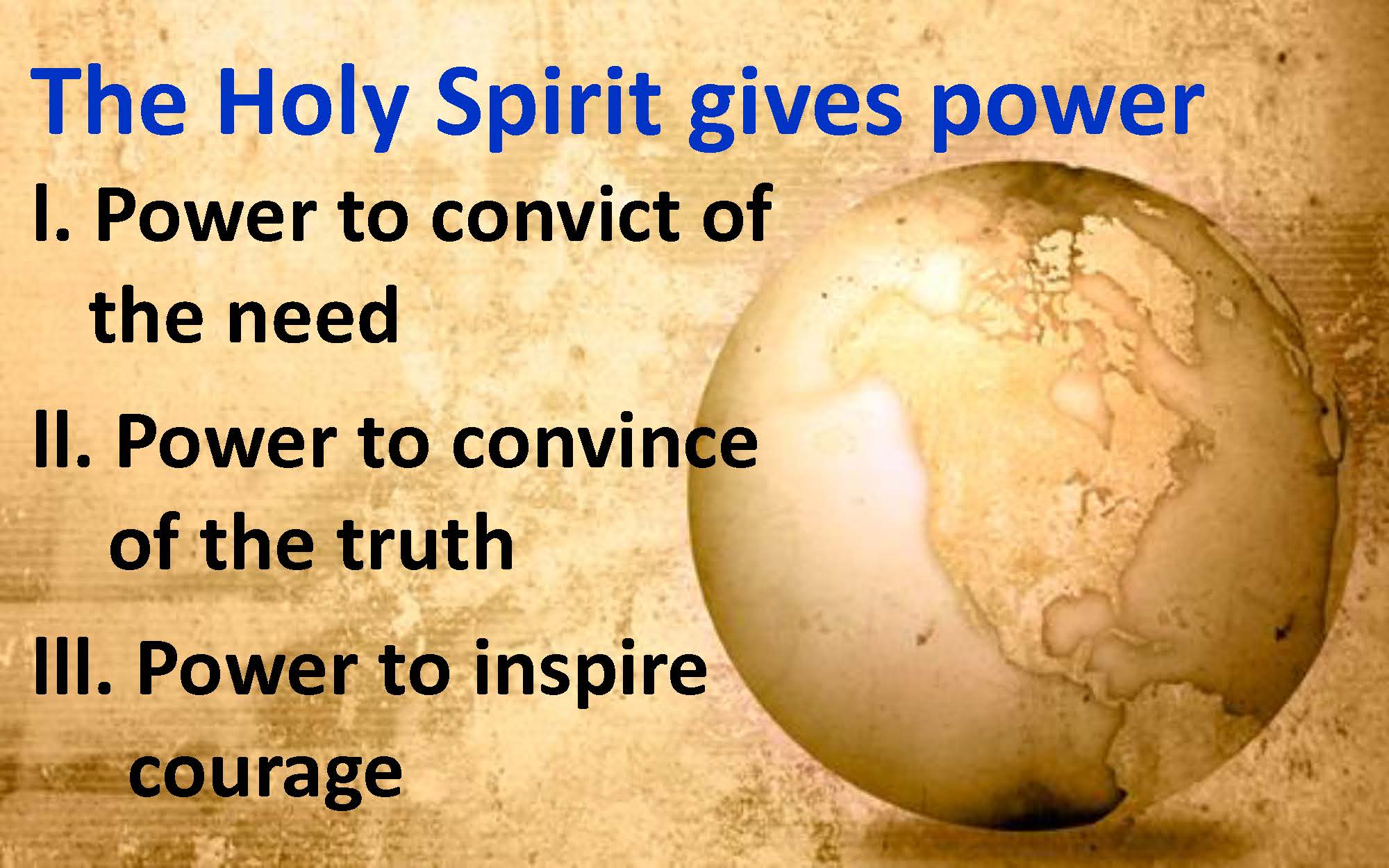 The Holy Spirit gives power

I. Power to convict of the need

II. Power to convince of the truth

III. Power to inspire courage